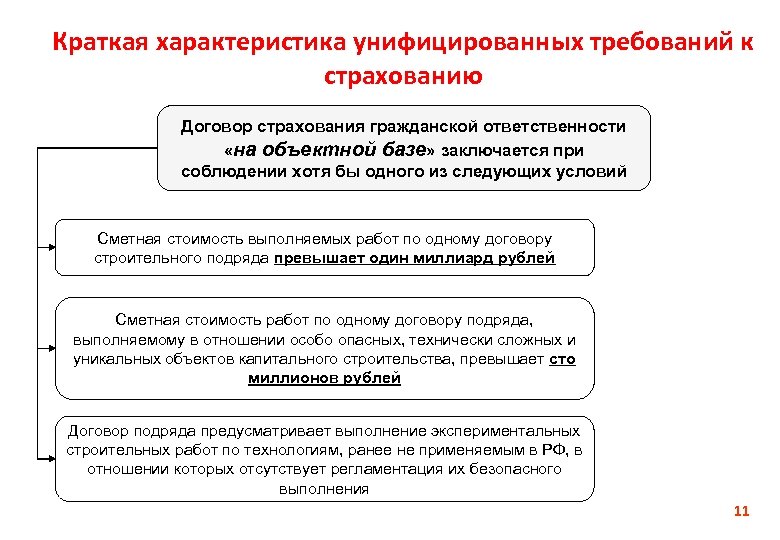 Краткая характеристика унифицированных требований к страхованию

Договор страхования гражданской ответственности «на объектной базе» заключается при соблюдении хотя бы одного из следующих условий

Сметная стоимость выполняемых работ по одному договору строительного подряда превышает один миллиард рублей

Сметная стоимость работ по одному договору подряда, выполняемому в отношении особо опасных, технически сложных и уникальных объектов капитального строительства, превышает сто миллионов рублей

Договор подряда предусматривает выполнение экспериментальных строительных работ по технологиям, ранее не применяемым в РФ, в отношении которых отсутствует регламентация их безопасного выполнения

11